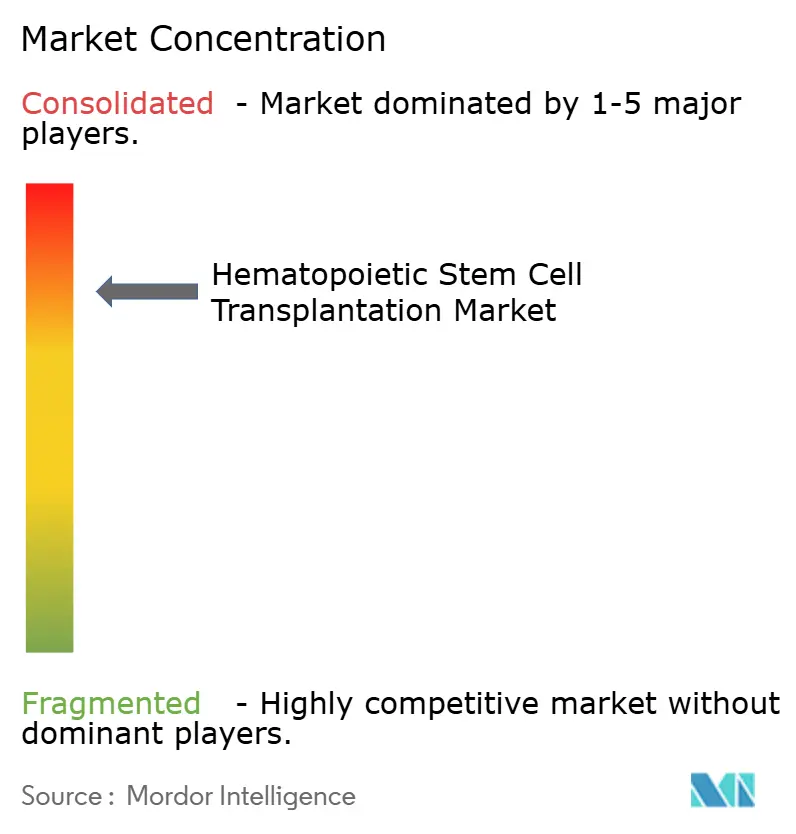 Market Concentration

Consolidated - Market dominated by 1-5 major players.

Hematopoietic Stem Cell Transplantation Market

Fragmented - Highly competitive market without dominant players.

Source : Mordor Intelligence